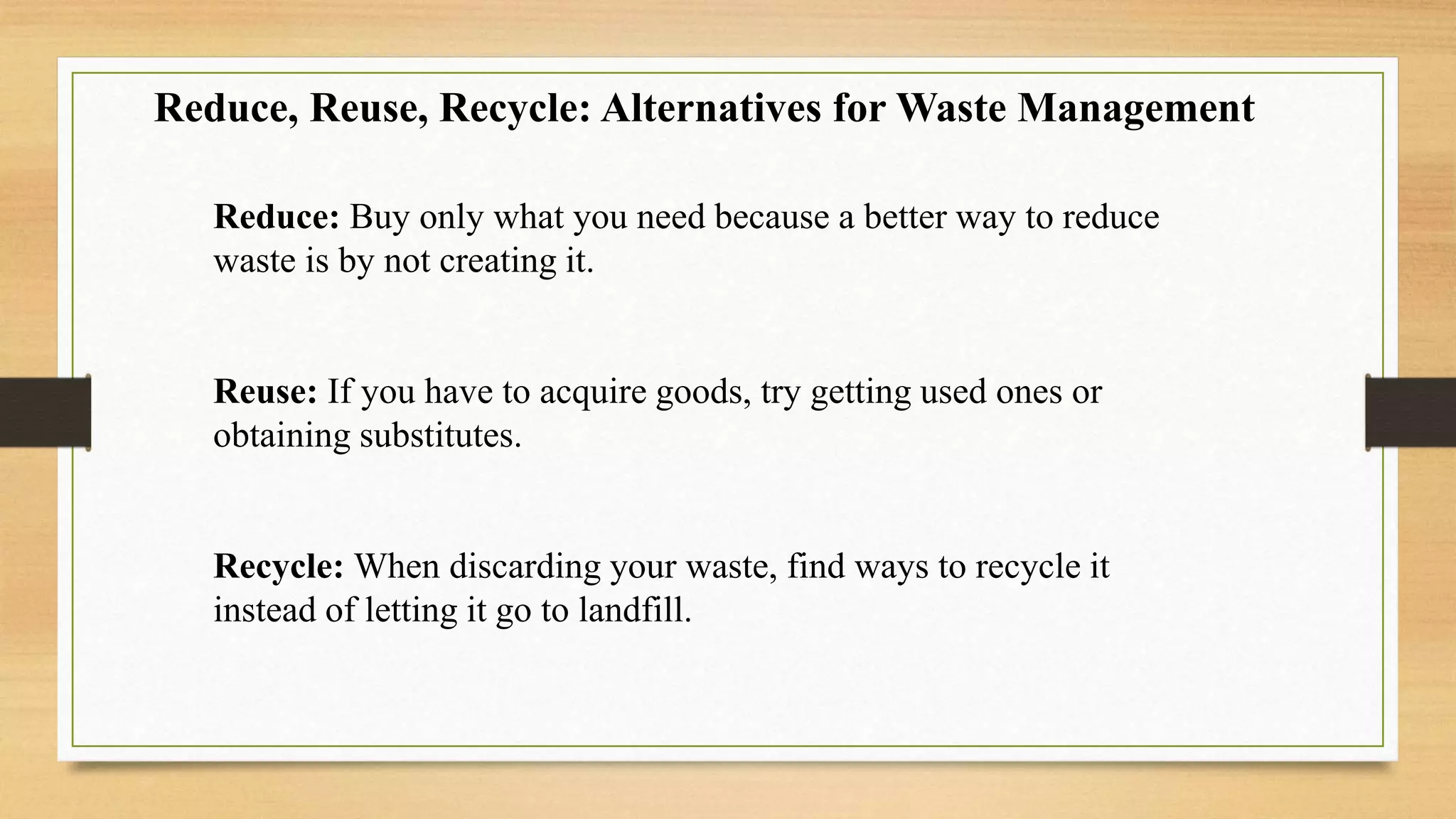 Reduce, Reuse, Recycle: Alternatives for Waste Management

Reduce: Buy only what you need because a better way to reduce waste is by not creating it.

Reuse: If you have to acquire goods, try getting used ones or obtaining substitutes.

Recycle: When discarding your waste, find ways to recycle it instead of letting it go to landfill.